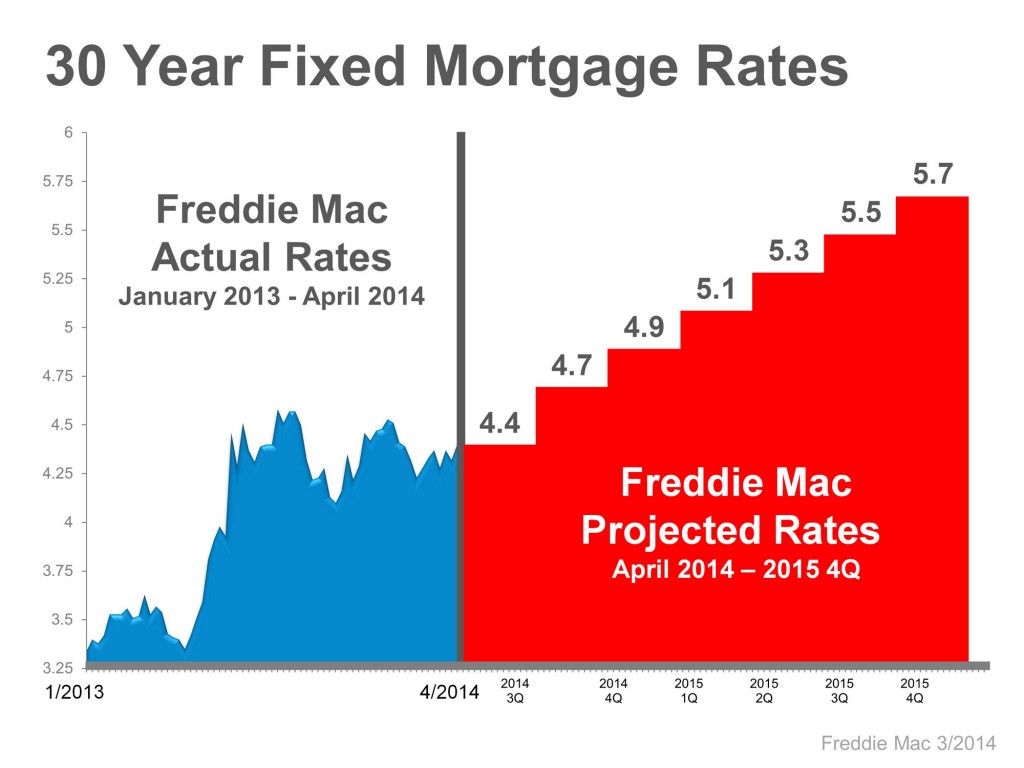 30 Year Fixed Mortgage Rates

6
5.75
5.5
5.25
5
4.75
4.5
4.25
4
3.75
3.5
3.25

Freddie Mac Actual Rates
January 2013 - April 2014

4.4
4.7
4.9
5.1
5.3
5.5
5.7

Freddie Mac Projected Rates
April 2014 – 2015 4Q

1/2013
4/2014
2014 3Q
2014 4Q
2015 1Q
2015 2Q
2015 3Q
2015 4Q

Freddie Mac 3/2014